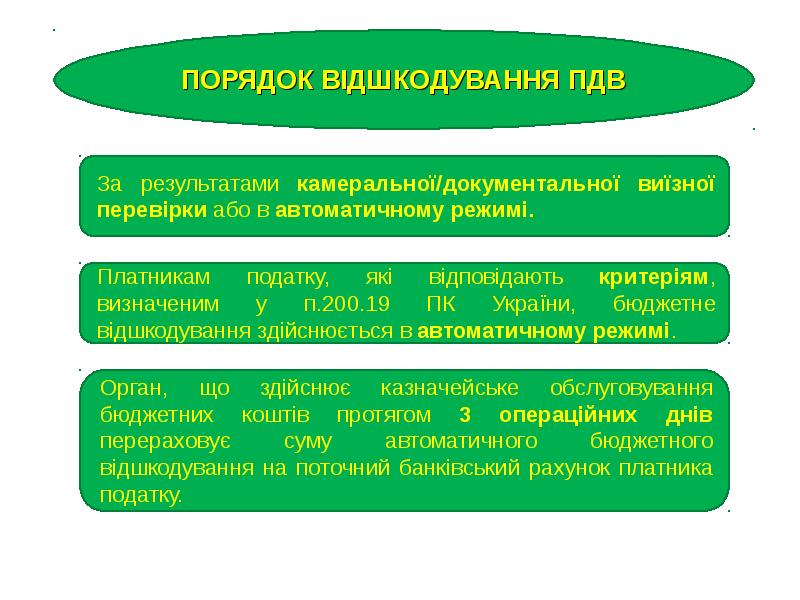 ПОРЯДОК ВІДШКОДУВАННЯ ПДВ

За результатами камеральної/документальної виїзної перевірки або в автоматичному режимі.

Платникам податку, які відповідають критеріям, визначеним у п.200.19 ПК України, бюджетне відшкодування здійснюється в автоматичному режимі.

Орган, що здійснює казначейське обслуговування бюджетних коштів протягом 3 операційних днів перераховує суму автоматичного бюджетного відшкодування на поточний банківський рахунок платника податку.